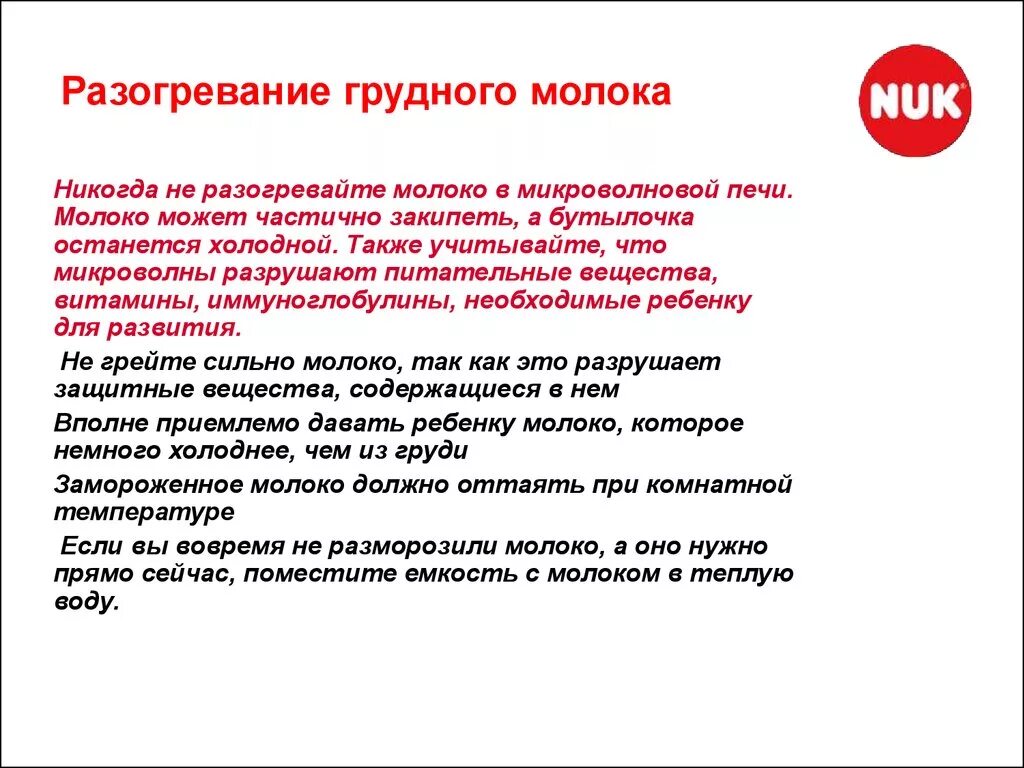 Разогревание грудного молока

NUK

Никогда не разогревайте молоко в микроволновой печи. Молоко может частично закипеть, а бутылочка останется холодной. Также учитывайте, что микроволны разрушают питательные вещества, витамины, иммуноглобулины, необходимые ребенку для развития.

Не грейте сильно молоко, так как это разрушает защитные вещества, содержащиеся в нем

Вполне приемлемо давать ребенку молоко, которое немного холоднее, чем из груди

Замороженное молоко должно оттаять при комнатной температуре

Если вы вовремя не разморозили молоко, а оно нужно прямо сейчас, поместите емкость с молоком в теплую воду.